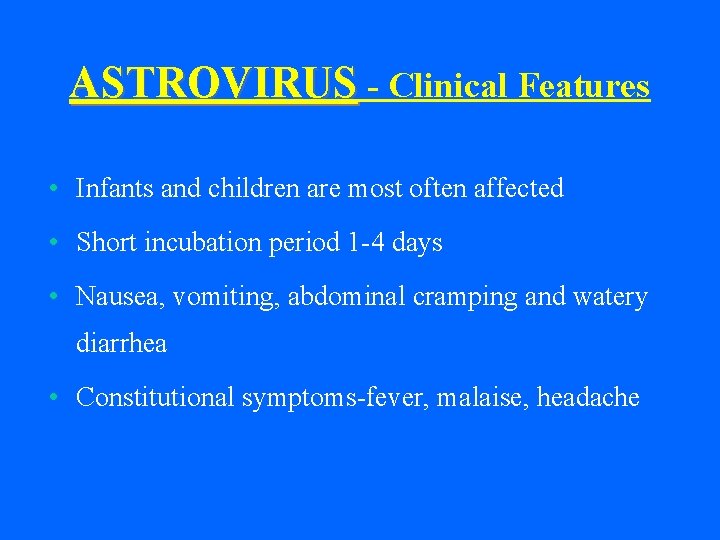 ASTROVIRUS - Clinical Features

• Infants and children are most often affected
• Short incubation period 1-4 days
• Nausea, vomiting, abdominal cramping and watery diarrhea
• Constitutional symptoms-fever, malaise, headache